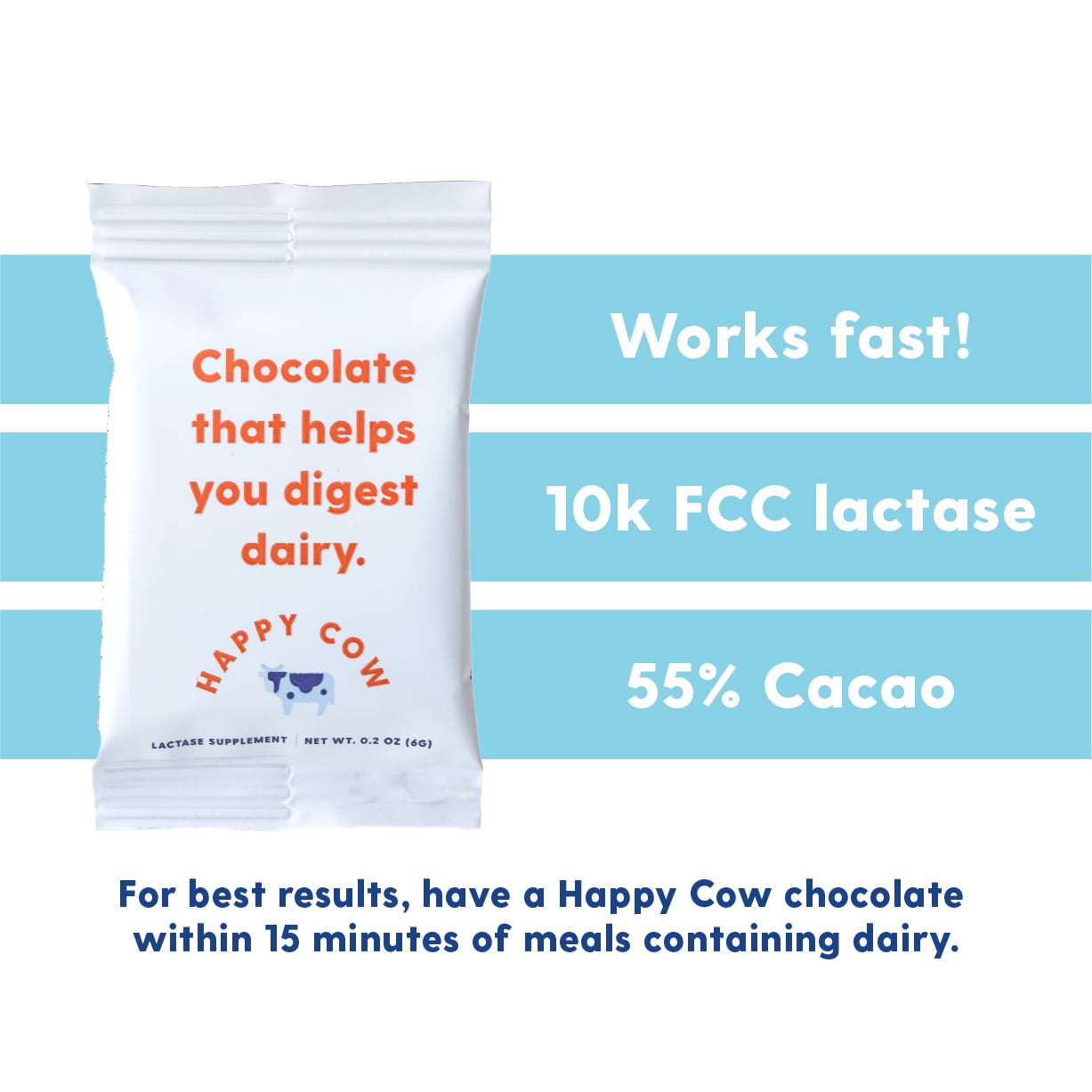 Chocolate that helps you digest dairy.

HAPPY COW

LACTASE SUPPLEMENT | NET WT. 0.2 OZ (6G)

Works fast!

10k FCC lactase

55% Cacao

For best results, have a Happy Cow chocolate within 15 minutes of meals containing dairy.